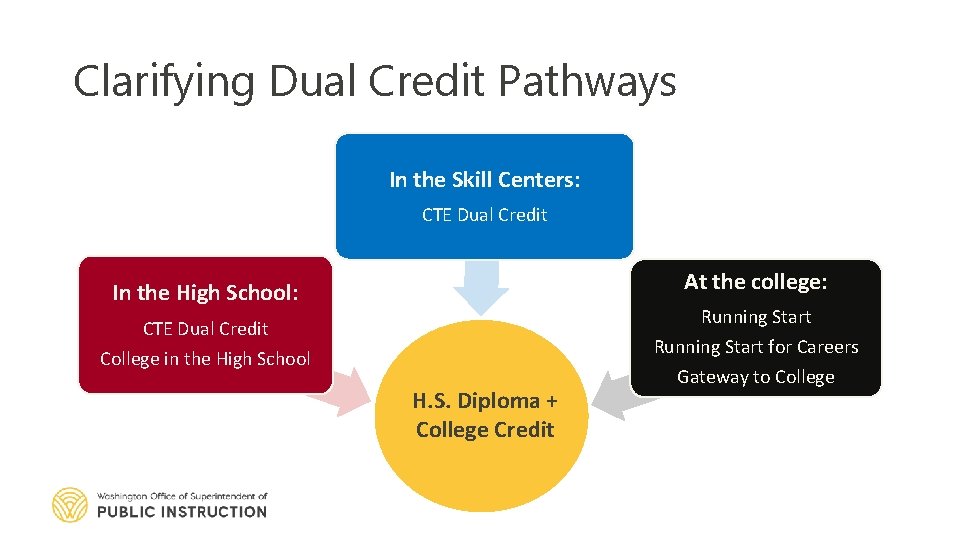 Clarifying Dual Credit Pathways

In the Skill Centers:
CTE Dual Credit

In the High School:
CTE Dual Credit
College in the High School

At the college:
Running Start
Running Start for Careers
Gateway to College

H.S. Diploma + College Credit

Washington Office of Superintendent of
PUBLIC INSTRUCTION